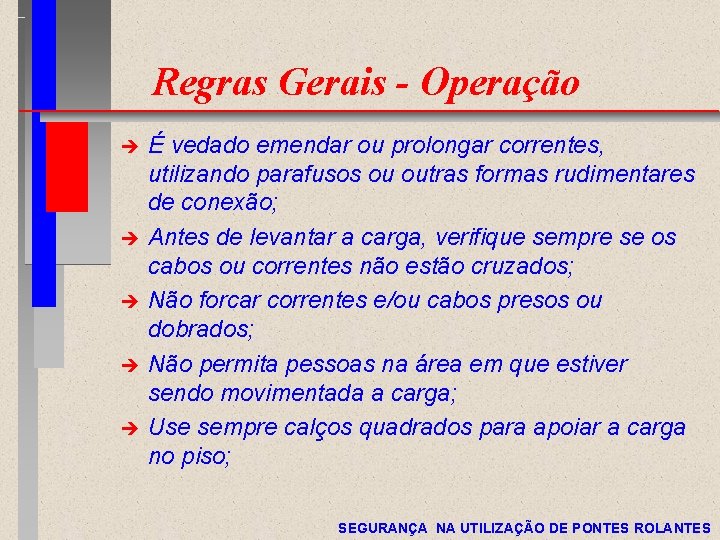 Regras Gerais - Operação

➔ É vedado emendar ou prolongar correntes, utilizando parafusos ou outras formas rudimentares de conexão;

➔ Antes de levantar a carga, verifique sempre se os cabos ou correntes não estão cruzados;

➔ Não forcar correntes e/ou cabos presos ou dobrados;

➔ Não permita pessoas na área em que estiver sendo movimentada a carga;

➔ Use sempre calços quadrados para apoiar a carga no piso;

SEGURANÇA NA UTILIZAÇÃO DE PONTES ROLANTES